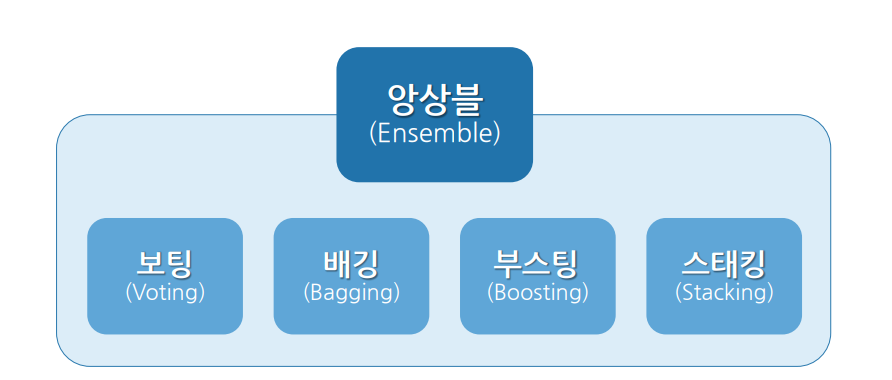 앙상블
(Ensemble)

보팅
(Voting)

배깅
(Bagging)

부스팅
(Boosting)

스태킹
(Stacking)